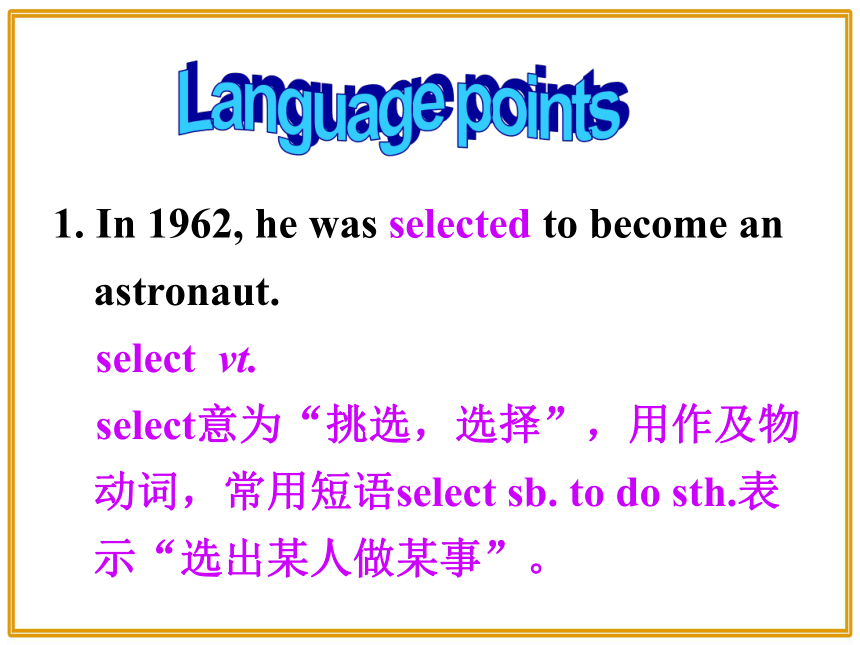 Language points

1. In 1962, he was selected to become an astronaut.

select vt.

select意为“挑选，选择”，用作及物动词，常用短语select sb. to do sth.表示“选出某人做某事”。